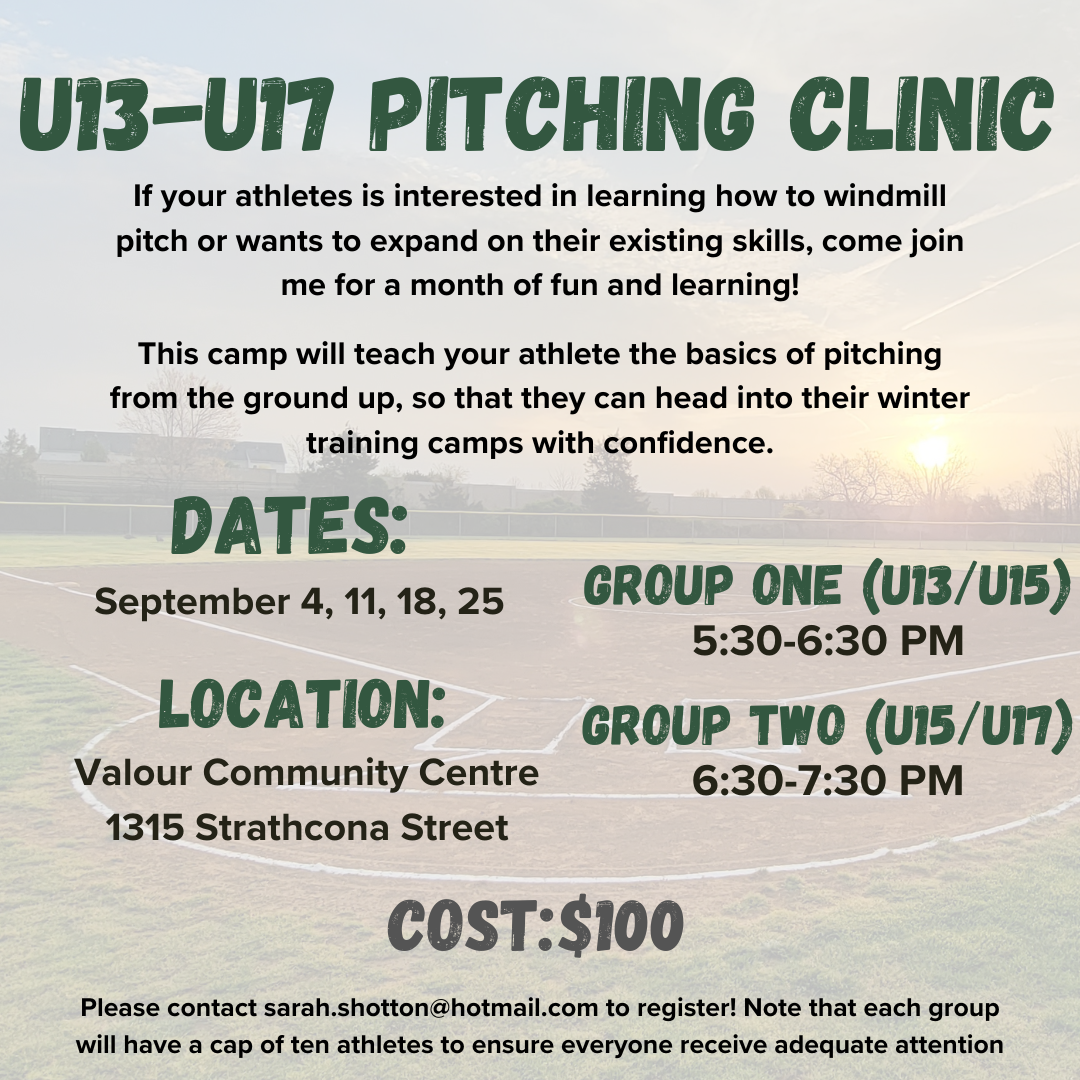 U13-U17 PITCHING CLINIC

If your athletes is interested in learning how to windmill pitch or wants to expand on their existing skills, come join me for a month of fun and learning!

This camp will teach your athlete the basics of pitching from the ground up, so that they can head into their winter training camps with confidence.

DATES:

September 4, 11, 18, 25

LOCATION:

Valour Community Centre
1315 Strathcona Street

GROUP ONE (U13/U15)
5:30-6:30 PM

GROUP TWO (U15/U17)
6:30-7:30 PM

COST:$100

Please contact sarah.shotton@hotmail.com to register! Note that each group will have a cap of ten athletes to ensure everyone receive adequate attention